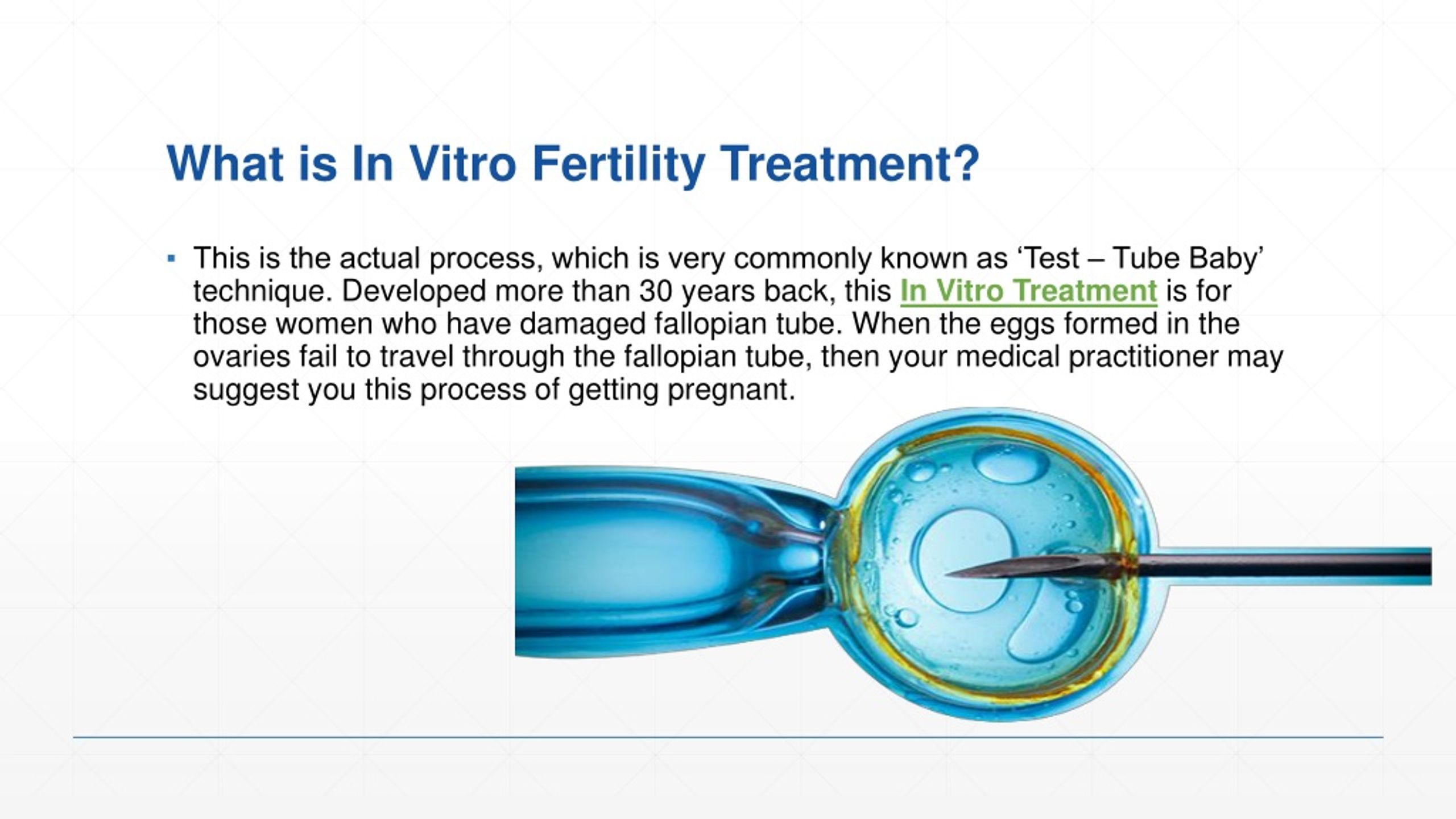 What is In Vitro Fertility Treatment?

▪ This is the actual process, which is very commonly known as ‘Test – Tube Baby’ technique. Developed more than 30 years back, this In Vitro Treatment is for those women who have damaged fallopian tube. When the eggs formed in the ovaries fail to travel through the fallopian tube, then your medical practitioner may suggest you this process of getting pregnant.